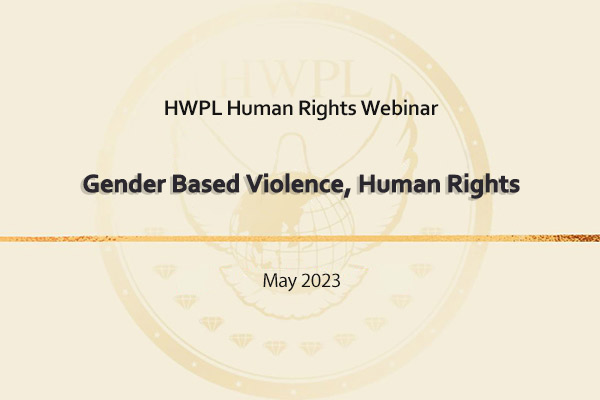 HWPL

HWPL Human Rights Webinar

Gender Based Violence, Human Rights

May 2023